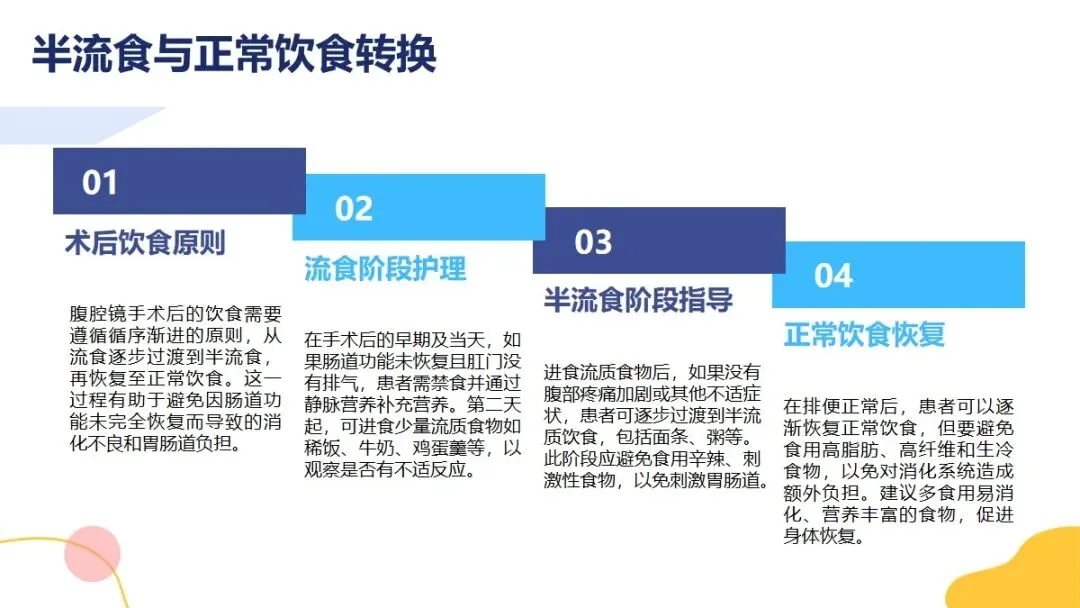 半流食与正常饮食转换

01

术后饮食原则

腹腔镜手术后的饮食需要遵循循序渐进的原则，从流食逐步过渡到半流食，再恢复至正常饮食。这一过程有助于避免因肠道功能未完全恢复而导致的消化不良和胃肠道负担。

02

流食阶段护理

在手术后的早期及当天，如果肠道功能未恢复且肛门没有排气，患者需禁食并通过静脉营养补充营养。第二天起，可进食少量流质食物如稀饭、牛奶、鸡蛋羹等，以观察是否有不适反应。

03

半流食阶段指导

进食流质食物后，如果没有腹部疼痛加剧或其他不适症状，患者可逐步过渡到半流质饮食，包括面条、粥等。此阶段应避免食用辛辣、刺激性食物，以免刺激胃肠道。

04

正常饮食恢复

在排便正常后，患者可以逐渐恢复正常饮食，但要避免食用高脂肪、高纤维和生冷食物，以免对消化系统造成额外负担。建议多食用易消化、营养丰富的食物，促进身体恢复。